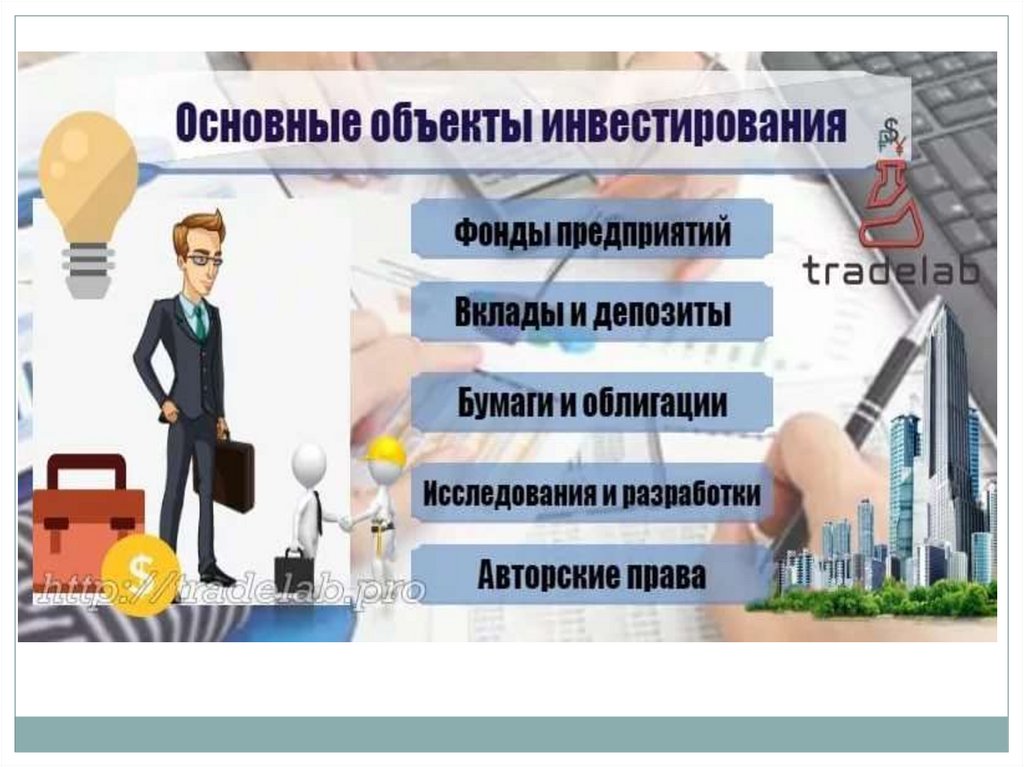 Основные объекты инвестирования

tradelab

Фонды предприятий

Вклады и депозиты

Бумаги и облигации

Исследования и разработки

Авторские права

http://tradelab.pro